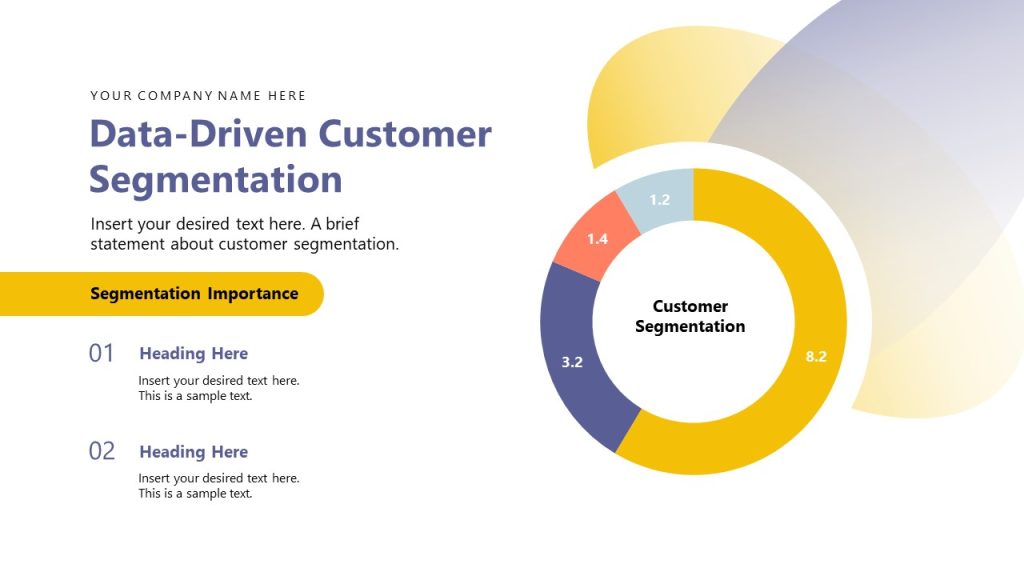 YOUR COMPANY NAME HERE

Data-Driven Customer Segmentation

Insert your desired text here. A brief statement about customer segmentation.

Segmentation Importance

01 Heading Here

Insert your desired text here. This is a sample text.

02 Heading Here

Insert your desired text here. This is a sample text.

1.2

1.4

3.2

8.2

Customer Segmentation